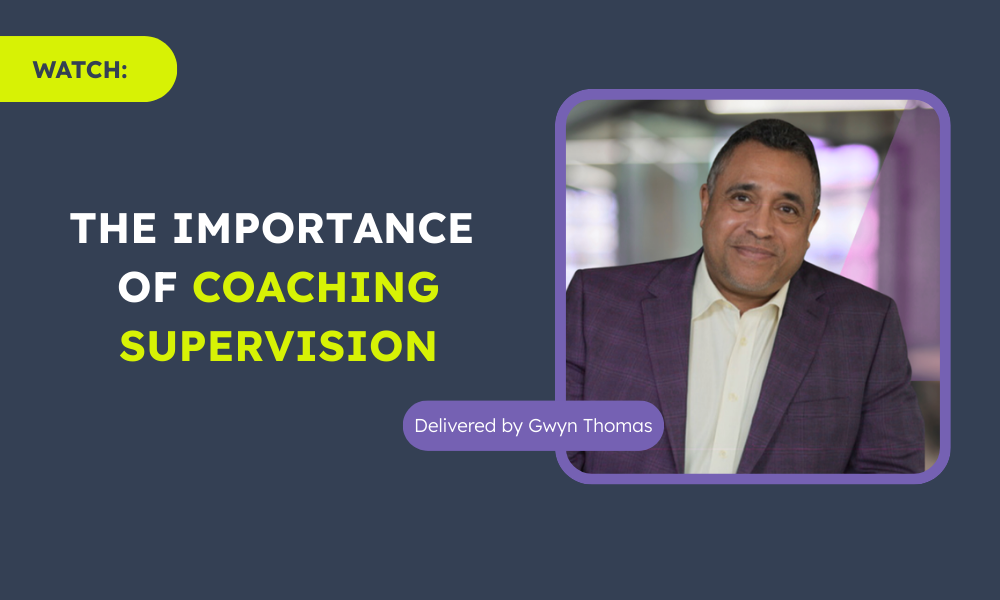 WATCH:

THE IMPORTANCE OF COACHING SUPERVISION

Delivered by Gwyn Thomas